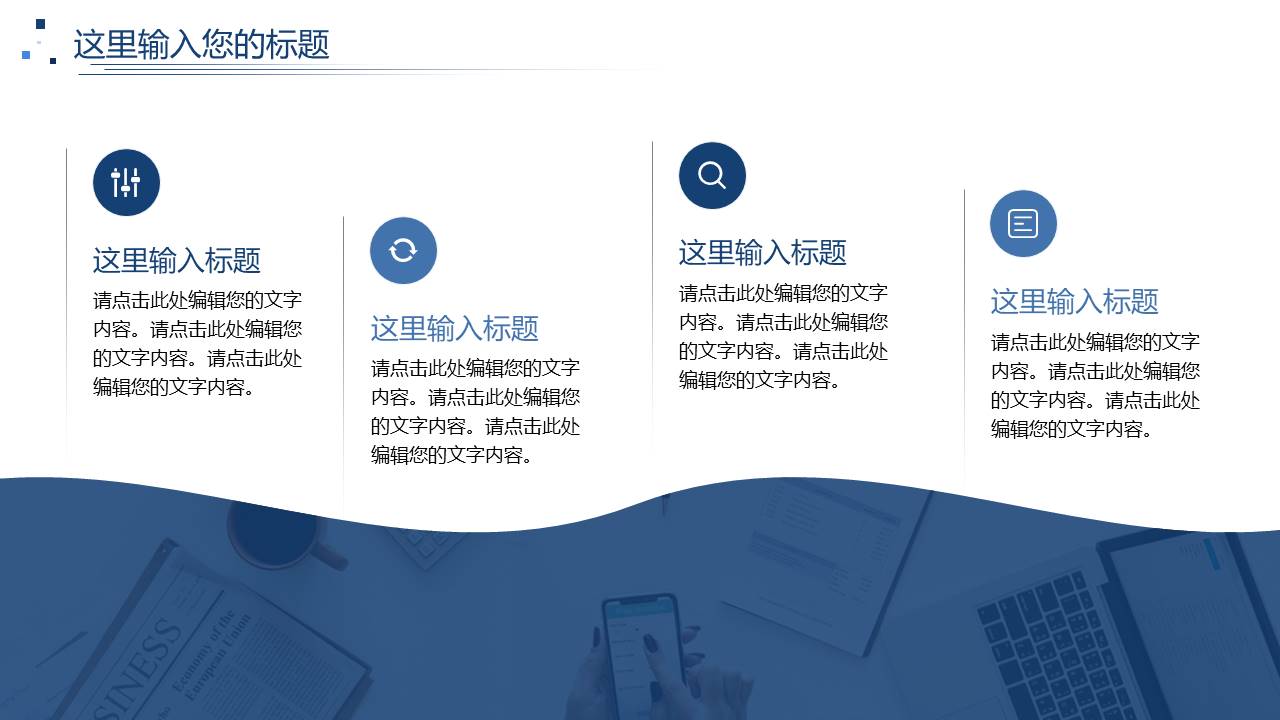 这里输入您的标题

这里输入标题

请点击此处编辑您的文字内容。请点击此处编辑您的文字内容。请点击此处编辑您的文字内容。

这里输入标题

请点击此处编辑您的文字内容。请点击此处编辑您的文字内容。请点击此处编辑您的文字内容。

这里输入标题

请点击此处编辑您的文字内容。请点击此处编辑您的文字内容。请点击此处编辑您的文字内容。

这里输入标题

请点击此处编辑您的文字内容。请点击此处编辑您的文字内容。请点击此处编辑您的文字内容。

SINESS

Economy of the European Union